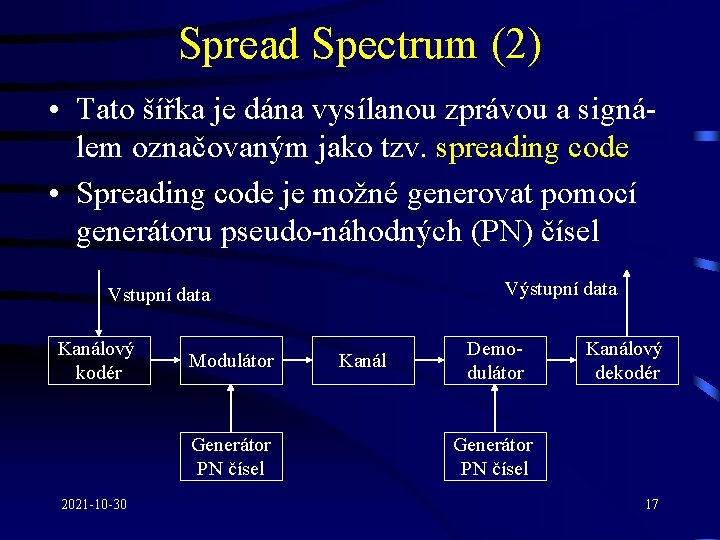 Spread Spectrum (2)

• Tato šířka je dána vysílanou zprávou a signálem označovaným jako tzv. spreading code

• Spreading code je možné generovat pomocí generátoru pseudo-náhodných (PN) čísel

Vstupní data

Výstupní data

Kanálový kodér

Modulátor

Kanál

Demodulátor

Kanálový dekodér

Generátor PN čísel

Generátor PN čísel

2021-10-30

17